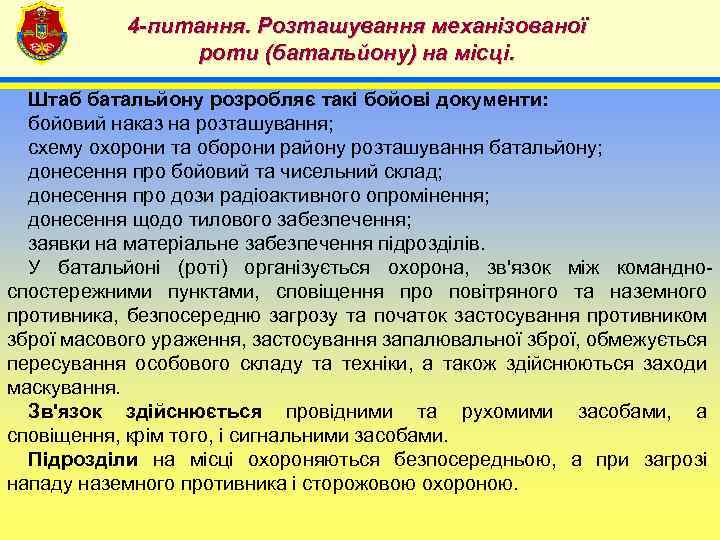 4-питання. Розташування механізованої роти (батальйону) на місці.

Штаб батальйону розробляє такі бойові документи:
бойовий наказ на розташування;
схему охорони та оборони району розташування батальйону;
донесення про бойовий та чисельний склад;
донесення про дози радіоактивного опромінення;
донесення щодо тилового забезпечення;
заявки на матеріальне забезпечення підрозділів.

У батальйоні (роті) організується охорона, зв'язок між командно-спостережними пунктами, сповіщення про повітряного та наземного противника, безпосередню загрозу та початок застосування противником зброї масового ураження, застосування запалювальної зброї, обмежується пересування особового складу та техніки, а також здійснюються заходи маскування.

Зв'язок здійснюється провідними та рухомими засобами, а сповіщення, крім того, і сигнальними засобами.

Підрозділи на місці охороняються безпосередньою, а при загрозі нападу наземного противника і сторожовою охороною.